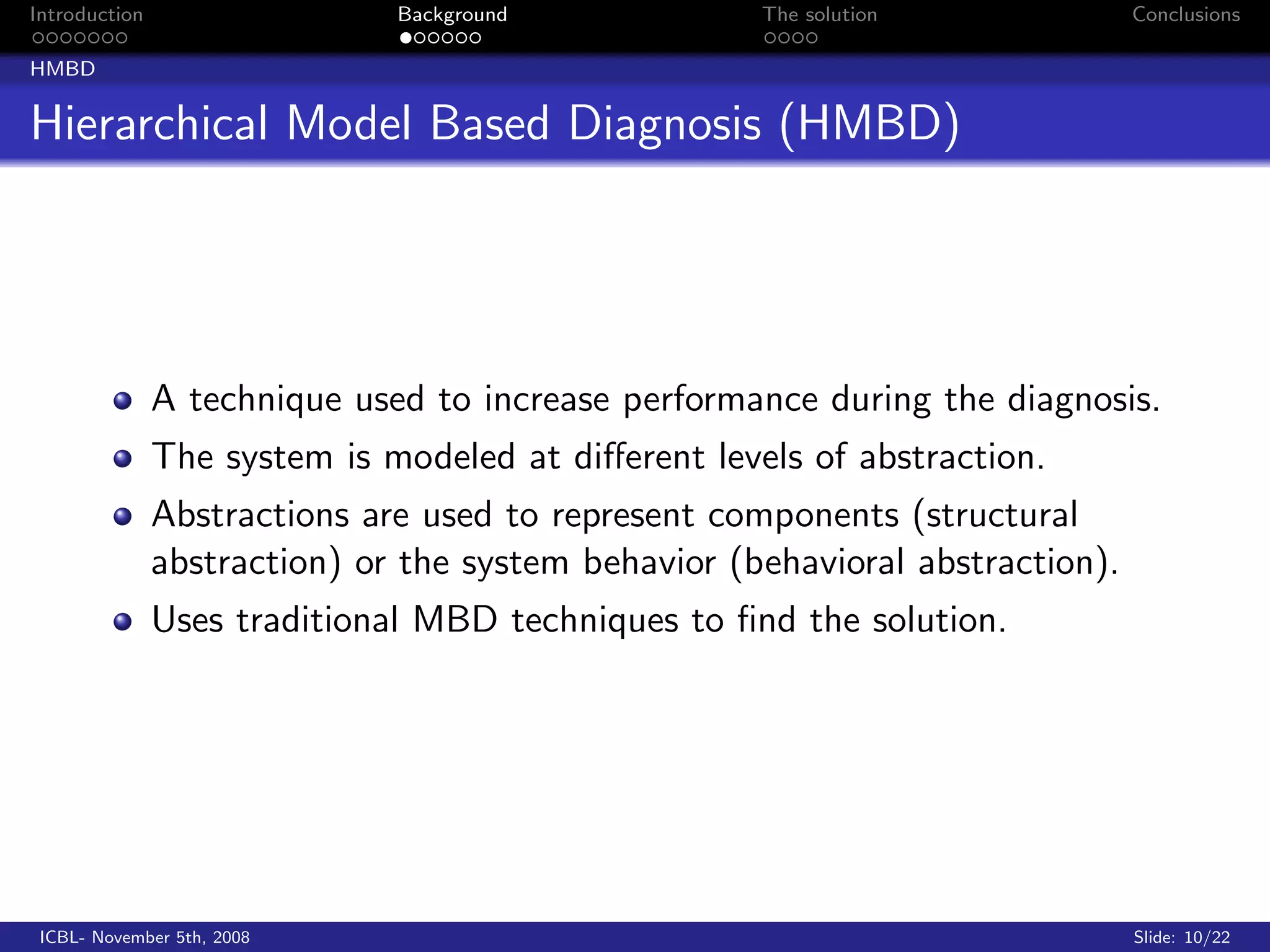 Introduction Background The solution Conclusions

HMBD

Hierarchical Model Based Diagnosis (HMBD)

- A technique used to increase performance during the diagnosis.
- The system is modeled at different levels of abstraction.
- Abstractions are used to represent components (structural abstraction) or the system behavior (behavioral abstraction).
- Uses traditional MBD techniques to find the solution.

ICBL- November 5th, 2008

Slide: 10/22